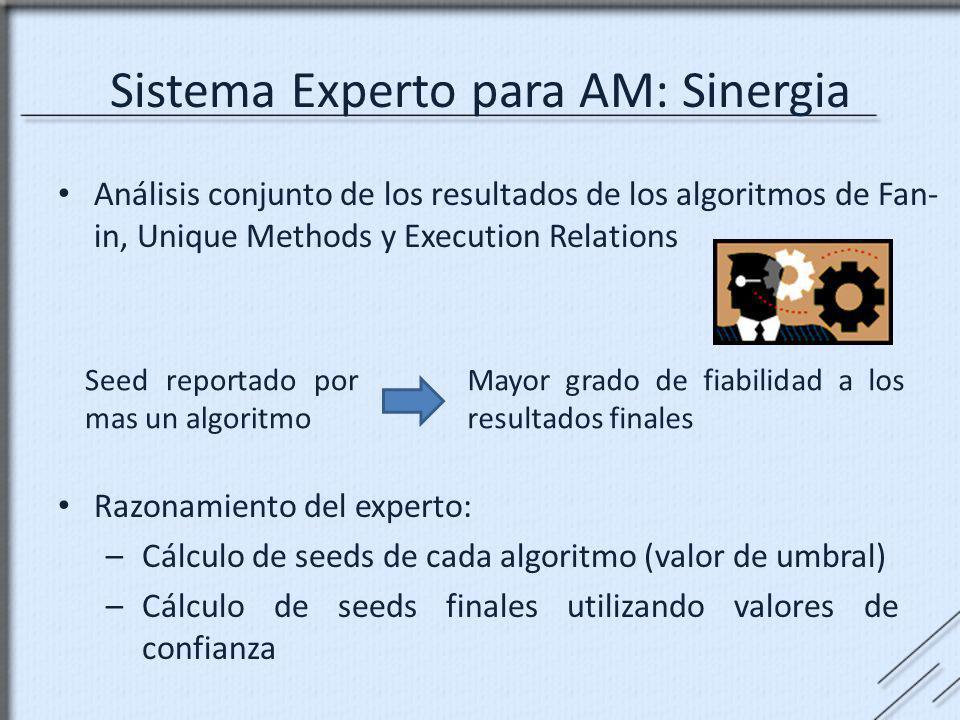 Sistema Experto para AM: Sinergia

• Análisis conjunto de los resultados de los algoritmos de Fan-in, Unique Methods y Execution Relations

Seed reportado por mas un algoritmo

Mayor grado de fiabilidad a los resultados finales

• Razonamiento del experto:
– Cálculo de seeds de cada algoritmo (valor de umbral)
– Cálculo de seeds finales utilizando valores de confianza